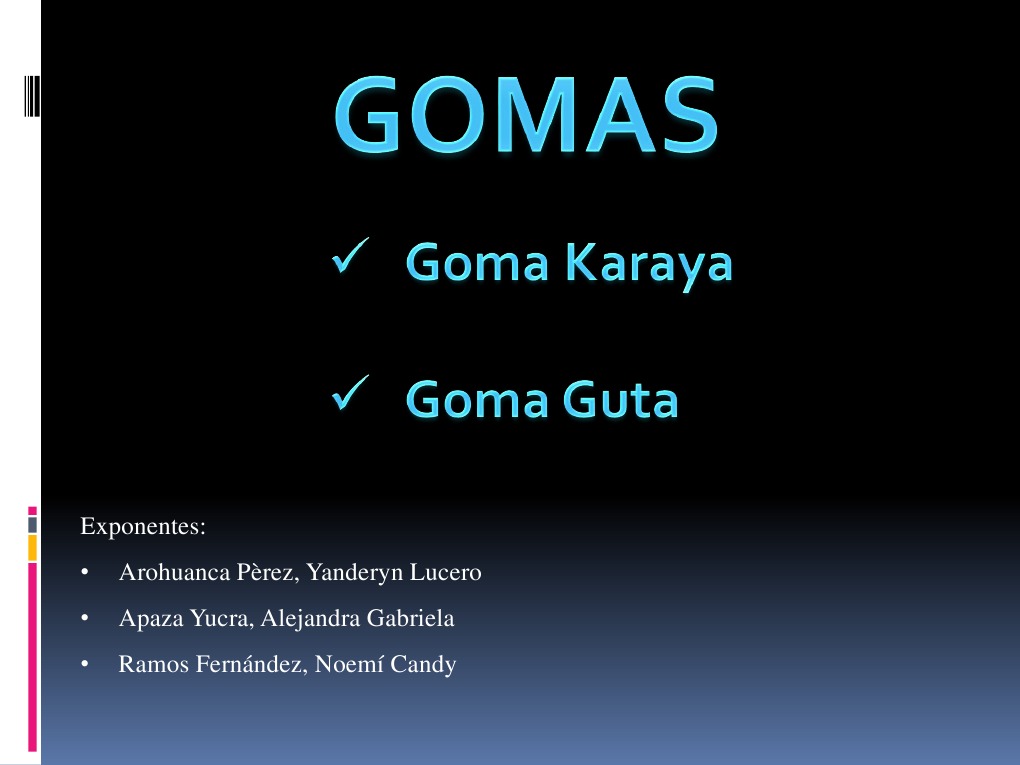 GOMAS

✓ Goma Karaya

✓ Goma Guta

Exponentes:

• Arohuanca Pèrez, Yanderyn Lucero

• Apaza Yucra, Alejandra Gabriela

• Ramos Fernández, Noemí Candy